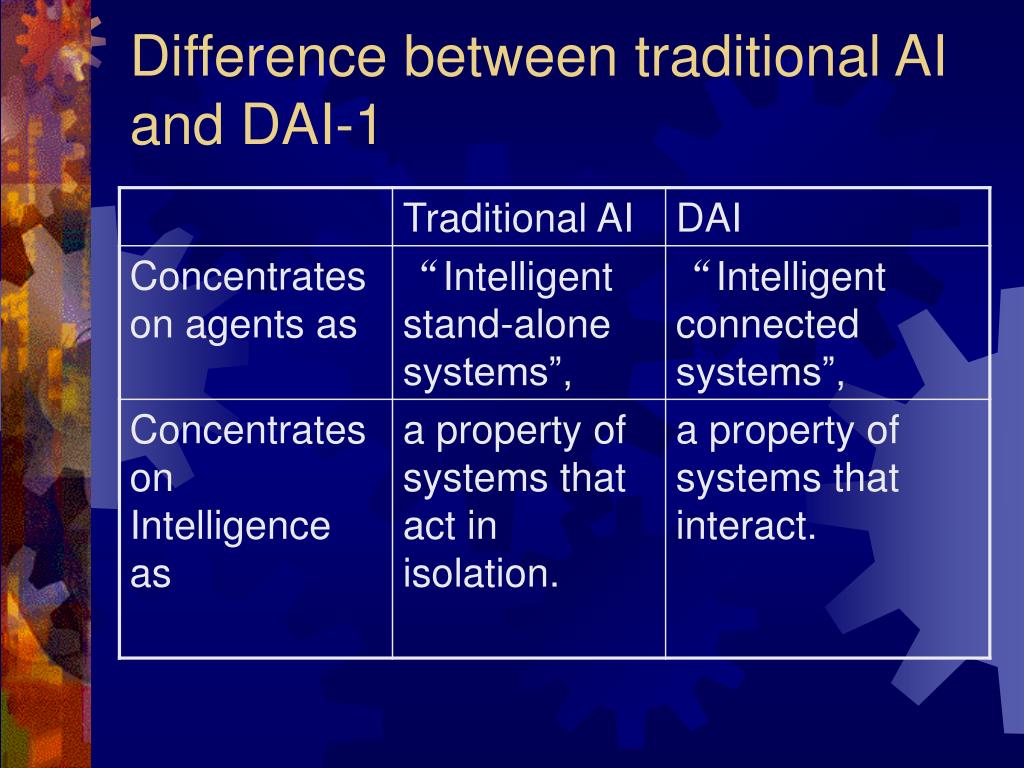 Difference between traditional AI and DAI-1

| | Traditional AI | DAI |
|---|---|---|
| Concentrates on agents as | “Intelligent stand-alone systems”, | “Intelligent connected systems”, |
| Concentrates on Intelligence as | a property of systems that act in isolation. | a property of systems that interact. |